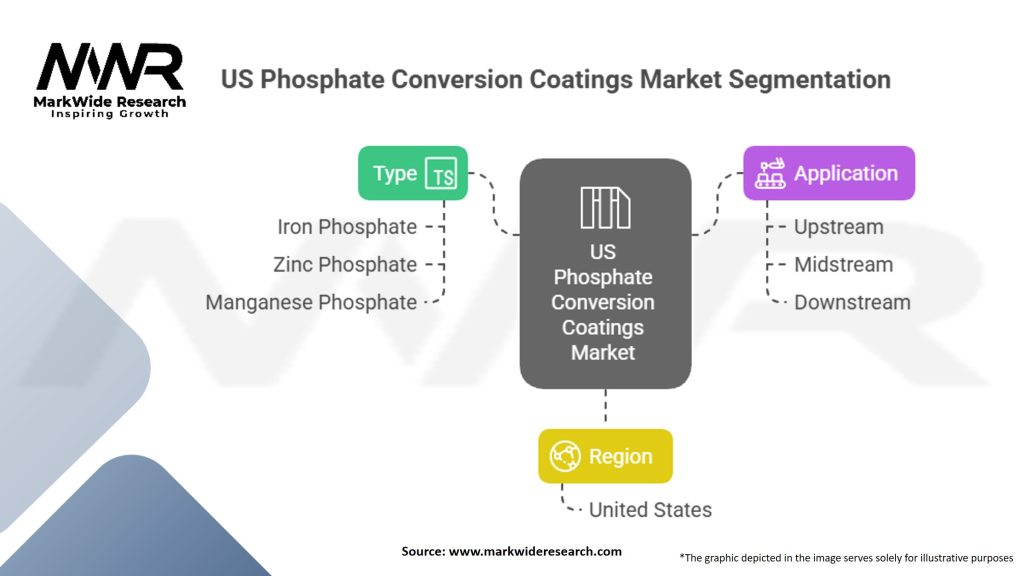 MWR
MarkWide Research
Inspiring Growth

US Phosphate Conversion Coatings Market Segmentation

Type TS
Iron Phosphate
Zinc Phosphate
Manganese Phosphate

US Phosphate Conversion Coatings Market

Application
Upstream
Midstream
Downstream

Region
United States

Source: www.markwideresearch.com

*The graphic depicted in the image serves solely for illustrative purposes